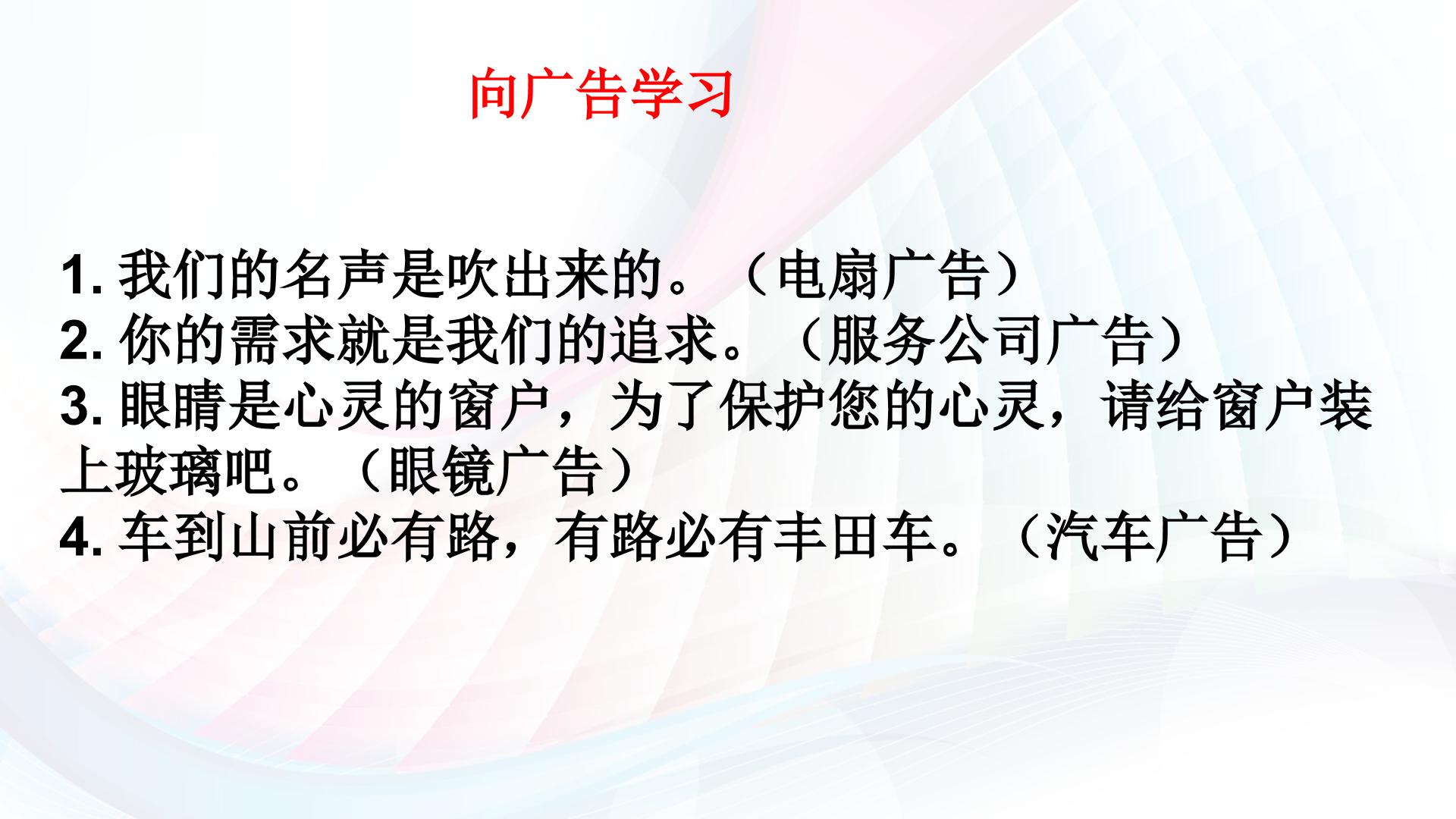 向广告学习

1. 我们的名声是吹出来的。（电扇广告）
2. 你的需求就是我们的追求。（服务公司广告）
3. 眼睛是心灵的窗户，为了保护您的心灵，请给窗户装上玻璃吧。（眼镜广告）
4. 车到山前必有路，有路必有丰田车。（汽车广告）